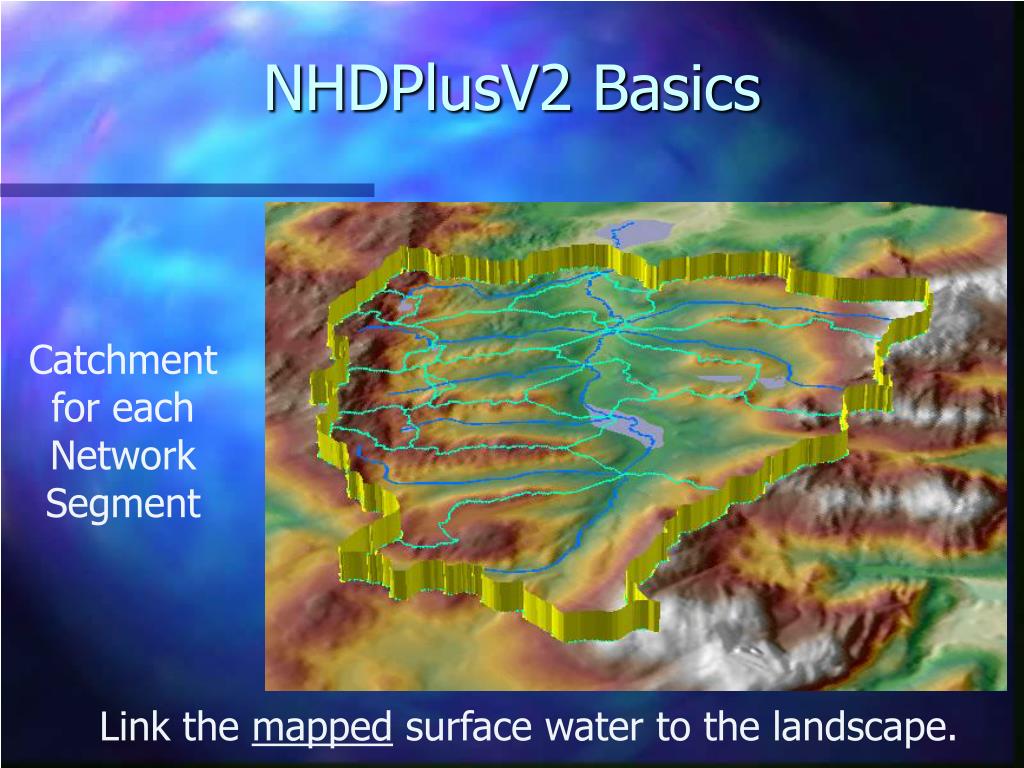 NHDPlusV2 Basics

Catchment for each Network Segment

Link the mapped surface water to the landscape.